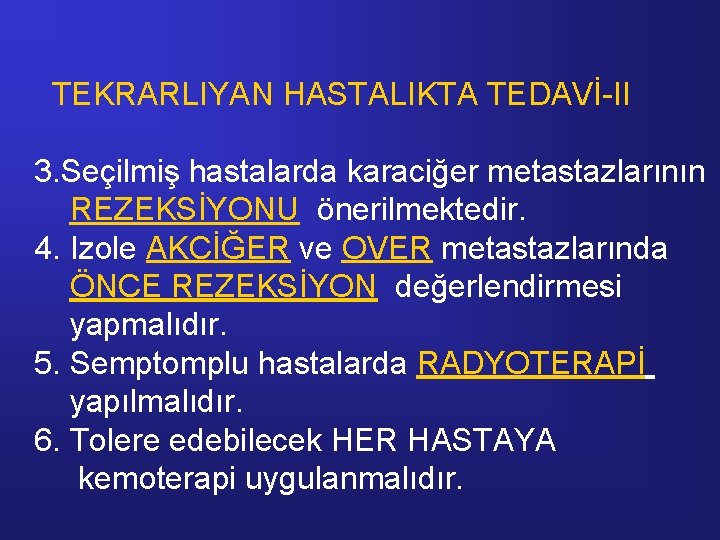 TEKRARLIYAN HASTALIKTA TEDAVİ-II

3.Seçilmiş hastalarda karaciğer metastazlarının REZEKSİYONU önerilmektedir.
4. Izole AKCİĞER ve OVER metastazlarında ÖNCE REZEKSİYON değerlendirmesi yapmalıdır.
5. Semptomplu hastalarda RADYOTERAPİ yapılmalıdır.
6. Tolere edebilecek HER HASTAYA kemoterapi uygulanmalıdır.